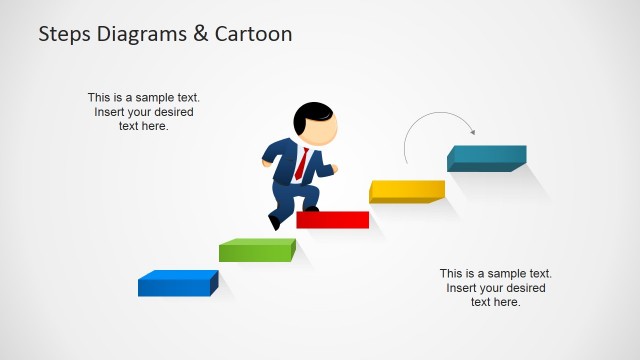 Steps Diagrams & Cartoon

This is a sample text. Insert your desired text here.

This is a sample text. Insert your desired text here.